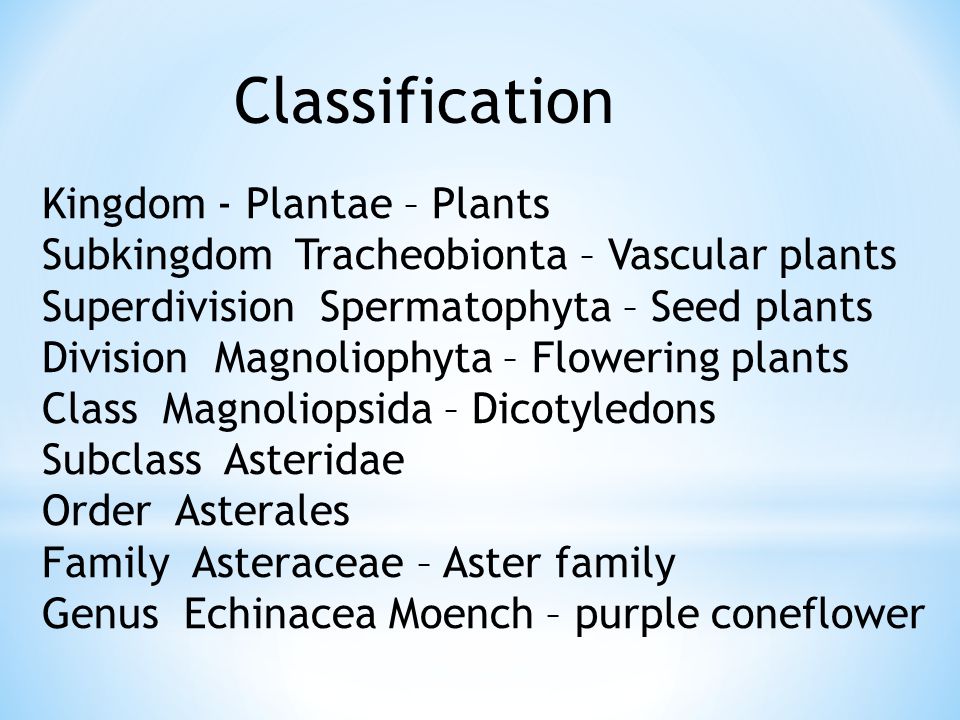 Classification

Kingdom - Plantae – Plants
Subkingdom Tracheobionta – Vascular plants
Superdivision Spermatophyta – Seed plants
Division Magnoliophyta – Flowering plants
Class Magnoliopsida – Dicotyledons
Subclass Asteridae
Order Asterales
Family Asteraceae – Aster family
Genus Echinacea Moench – purple coneflower